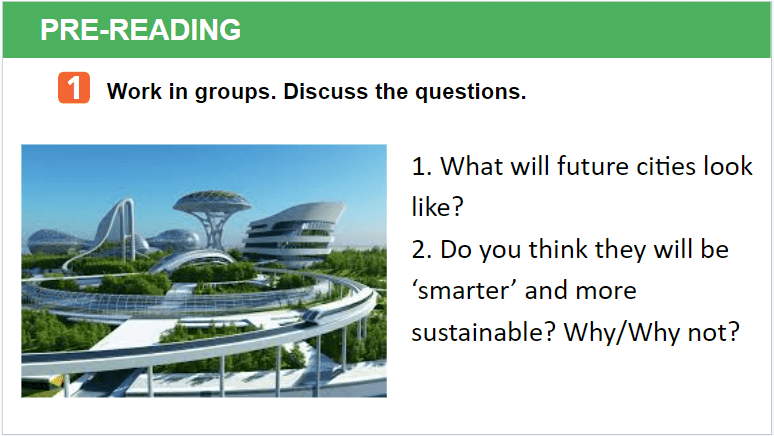 PRE-READING

1 Work in groups. Discuss the questions.

1. What will future cities look like?
2. Do you think they will be ‘smarter’ and more sustainable? Why/Why not?